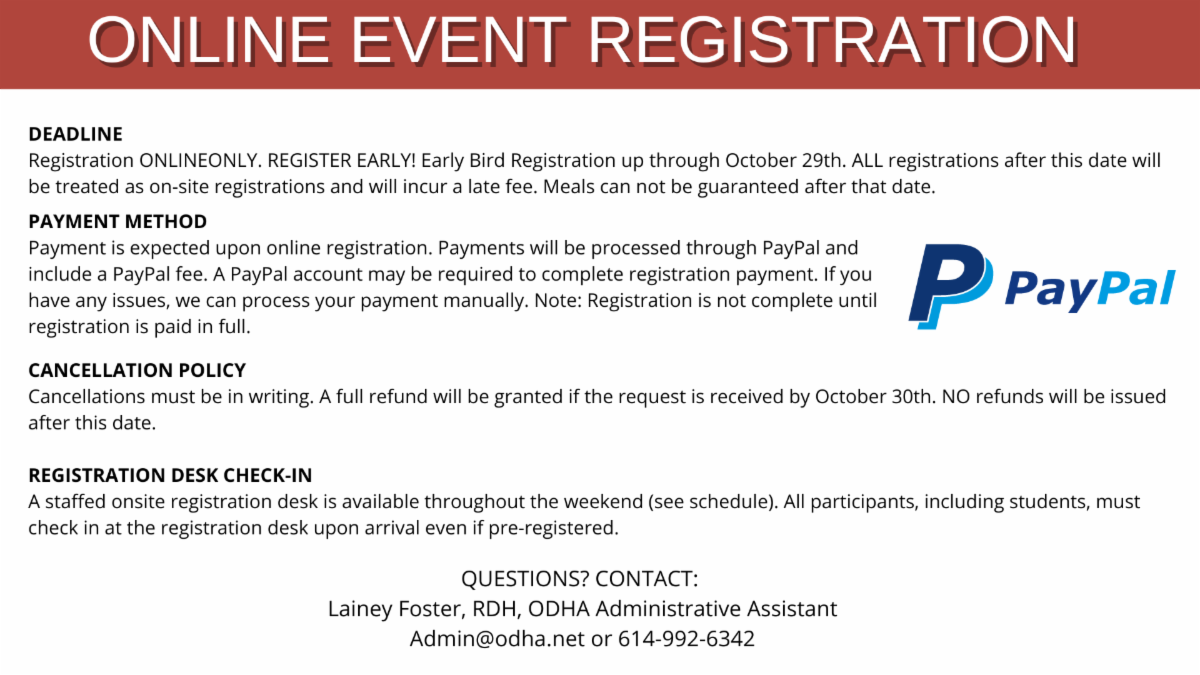 ONLINE EVENT REGISTRATION

DEADLINE
Registration ONLINEONLY. REGISTER EARLY! Early Bird Registration up through October 29th. ALL registrations after this date will be treated as on-site registrations and will incur a late fee. Meals can not be guaranteed after that date.

PAYMENT METHOD
Payment is expected upon online registration. Payments will be processed through PayPal and include a PayPal fee. A PayPal account may be required to complete registration payment. If you have any issues, we can process your payment manually. Note: Registration is not complete until registration is paid in full.

PayPal

CANCELLATION POLICY
Cancellations must be in writing. A full refund will be granted if the request is received by October 30th. NO refunds will be issued after this date.

REGISTRATION DESK CHECK-IN
A staffed onsite registration desk is available throughout the weekend (see schedule). All participants, including students, must check in at the registration desk upon arrival even if pre-registered.

QUESTIONS? CONTACT:
Lainey Foster, RDH, ODHA Administrative Assistant
Admin@odha.net or 614-992-6342